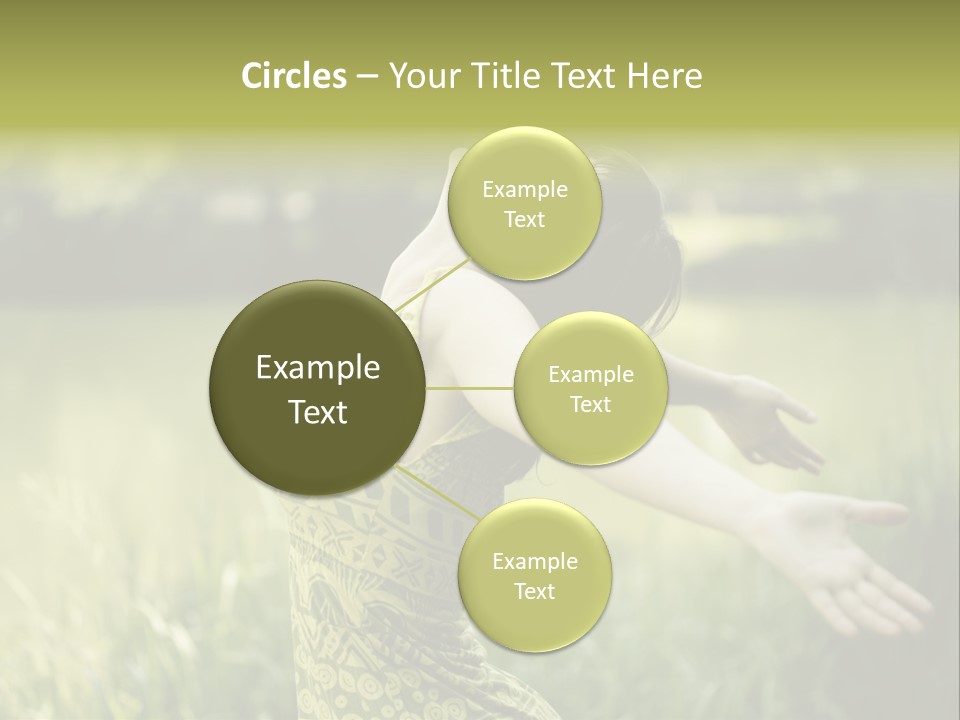 Circles – Your Title Text Here

Example Text

Example Text

Example Text

Example Text